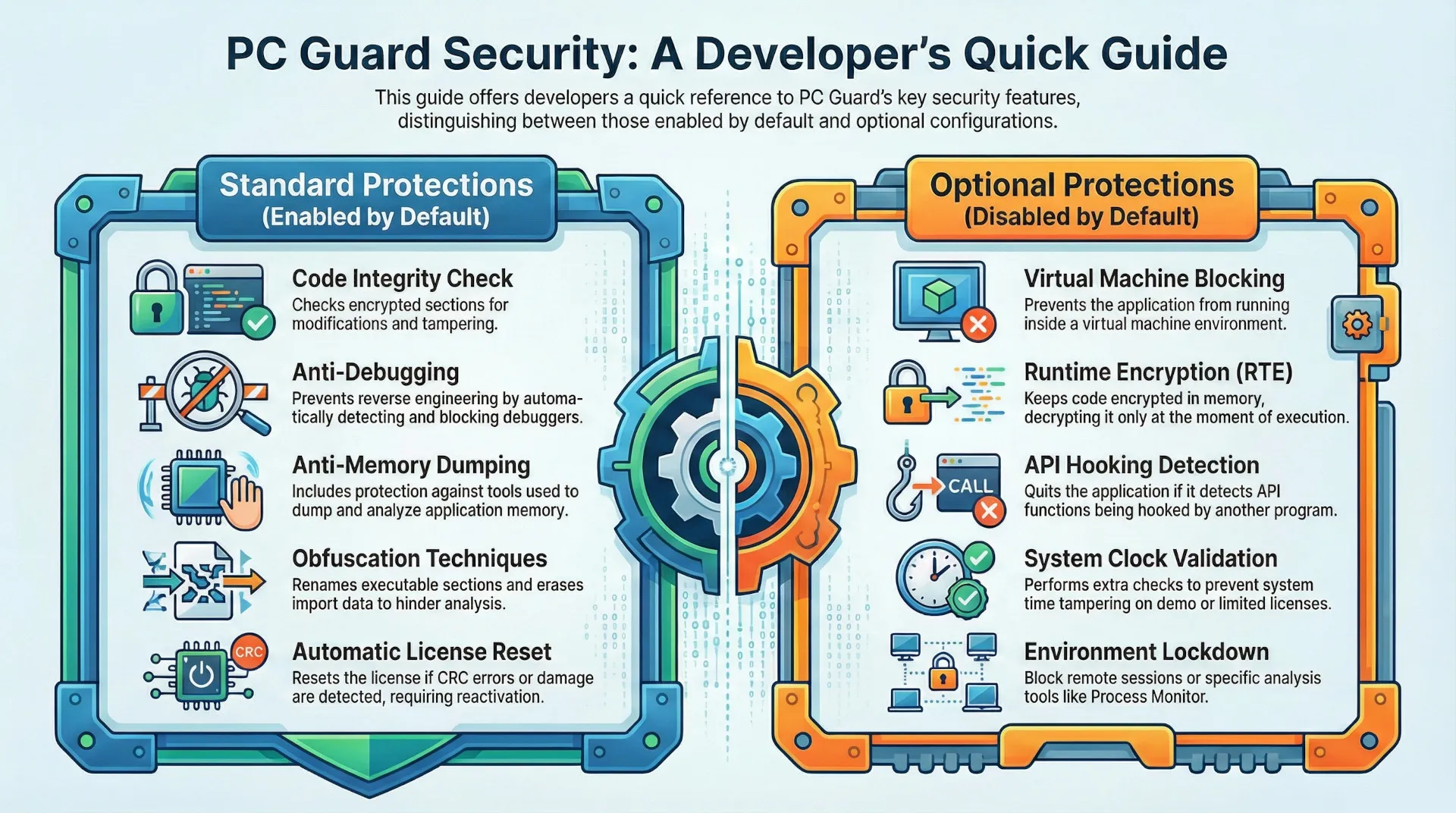 PC Guard Security: A Developer's Quick Guide

This guide offers developers a quick reference to PC Guard's key security features, distinguishing between those enabled by default and optional configurations.

Standard Protections
(Enabled by Default)

Code Integrity Check
Checks encrypted sections for modifications and tampering.

Anti-Debugging
Prevents reverse engineering by automatically detecting and blocking debuggers.

Anti-Memory Dumping
Includes protection against tools used to dump and analyze application memory.

Obfuscation Techniques
Renames executable sections and erases import data to hinder analysis.

CRC

Automatic License Reset
Resets the license if CRC errors or damage are detected, requiring reactivation.

Optional Protections
(Disabled by Default)

Virtual Machine Blocking
Prevents the application from running inside a virtual machine environment.

Runtime Encryption (RTE)
Keeps code encrypted in memory, decrypting it only at the moment of execution.

CALL

API Hooking Detection
Quits the application if it detects API functions being hooked by another program.

System Clock Validation
Performs extra checks to prevent system time tampering on demo or limited licenses.

Environment Lockdown
Block remote sessions or specific analysis tools like Process Monitor.